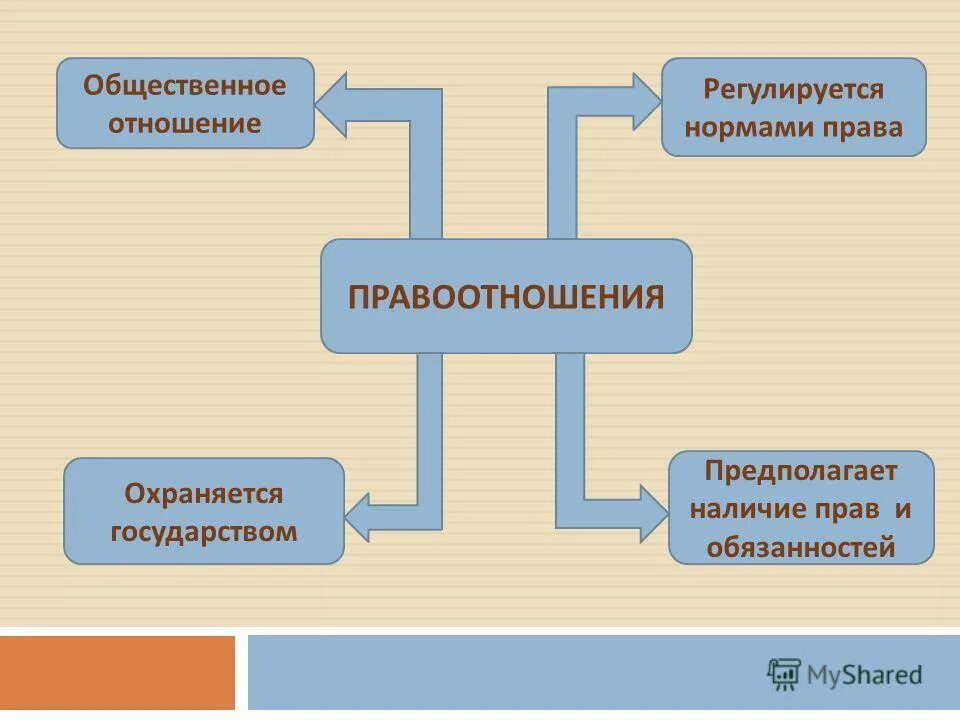 Общественное отношение

Регулируется нормами права

ПРАВООТНОШЕНИЯ

Охраняется государством

Предполагает наличие прав и обязанностей

MyShared